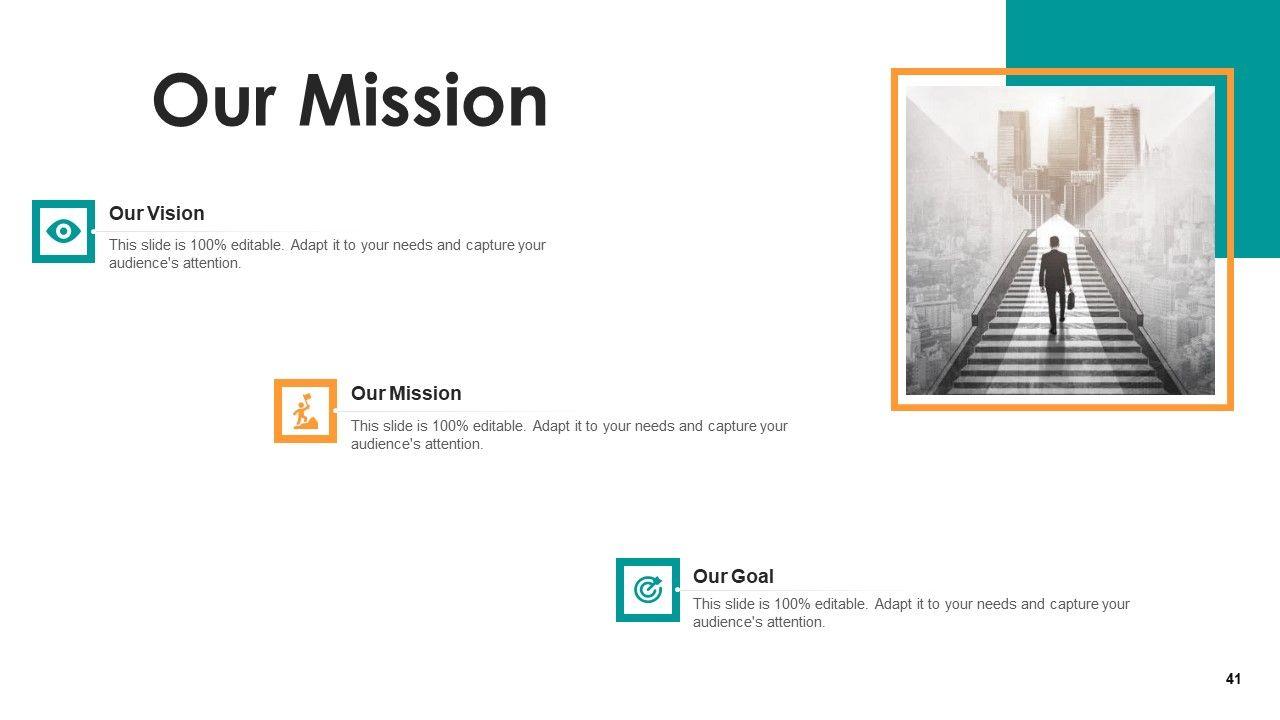 Our Mission

Our Vision

This slide is 100% editable. Adapt it to your needs and capture your audience's attention.

Our Mission

This slide is 100% editable. Adapt it to your needs and capture your audience's attention.

Our Goal

This slide is 100% editable. Adapt it to your needs and capture your audience's attention.

41